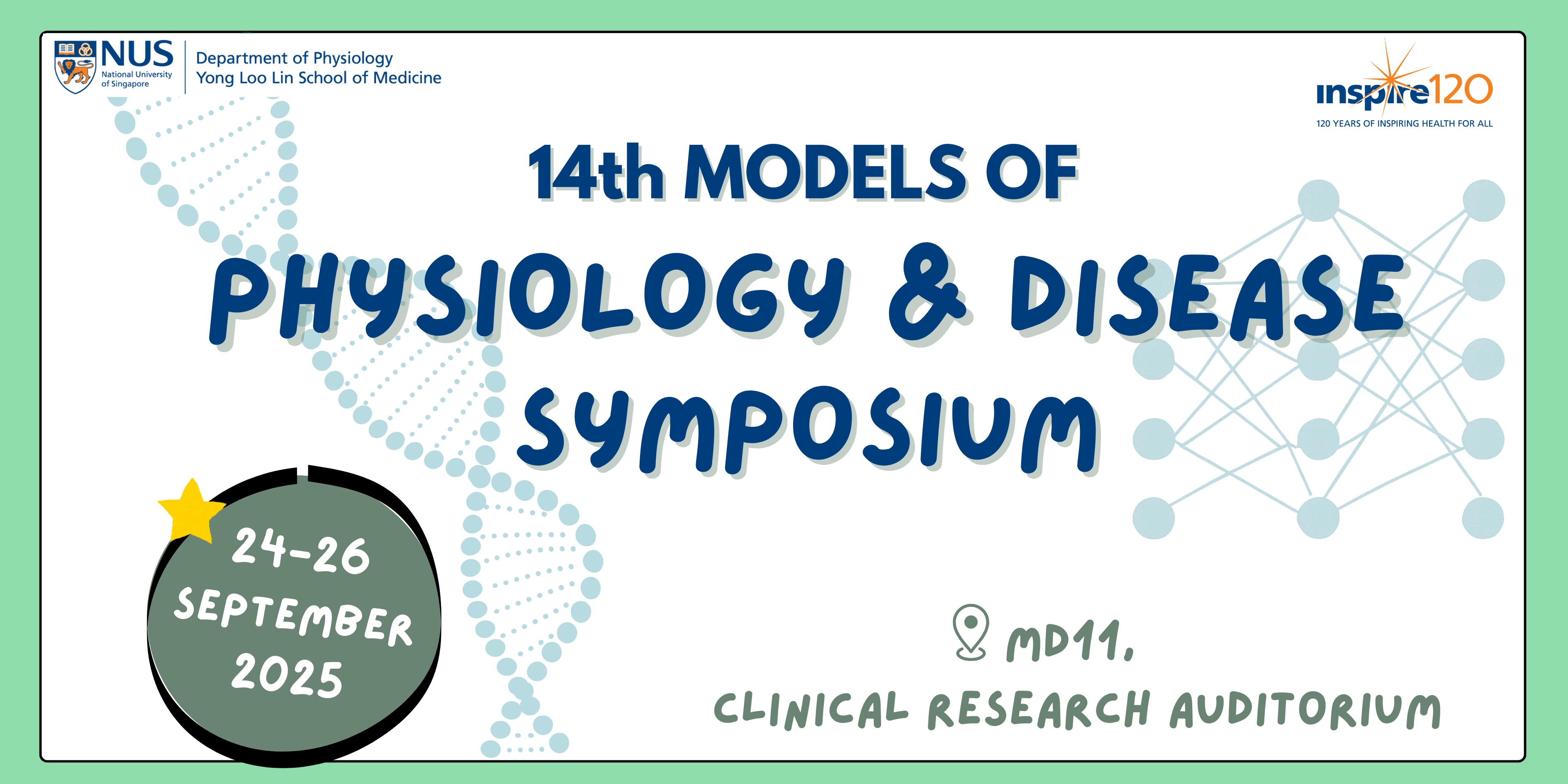 NUS
National University of Singapore

Department of Physiology
Yong Loo Lin School of Medicine

inspire120
120 YEARS OF INSPIRING HEALTH FOR ALL

14th MODELS OF
PHYSIOLOGY & DISEASE
SYMPOSIUM

24-26
SEPTEMBER
2025

MD11,
CLINICAL RESEARCH AUDITORIUM